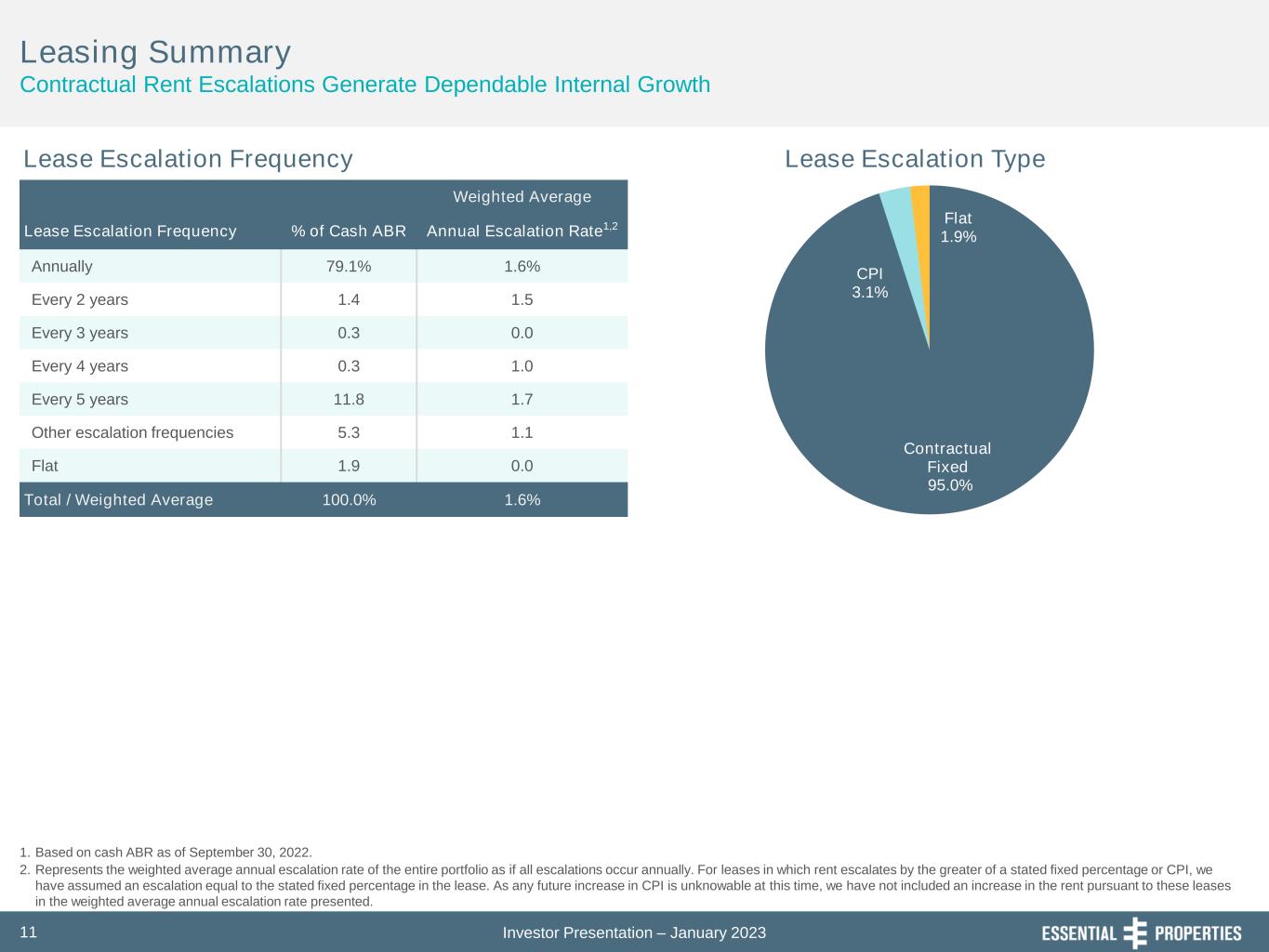 Leasing Summary
Contractual Rent Escalations Generate Dependable Internal Growth

Lease Escalation Frequency

| Lease Escalation Frequency | % of Cash ABR | Weighted Average Annual Escalation Rate$^{1,2}$ |
|---|---|---|
| Annually | 79.1% | 1.6% |
| Every 2 years | 1.4 | 1.5 |
| Every 3 years | 0.3 | 0.0 |
| Every 4 years | 0.3 | 1.0 |
| Every 5 years | 11.8 | 1.7 |
| Other escalation frequencies | 5.3 | 1.1 |
| Flat | 1.9 | 0.0 |
| Total / Weighted Average | 100.0% | 1.6% |

Lease Escalation Type

Flat
1.9%

CPI
3.1%

Contractual
Fixed
95.0%

1. Based on cash ABR as of September 30, 2022.
2. Represents the weighted average annual escalation rate of the entire portfolio as if all escalations occur annually. For leases in which rent escalates by the greater of a stated fixed percentage or CPI, we have assumed an escalation equal to the stated fixed percentage in the lease. As any future increase in CPI is unknowable at this time, we have not included an increase in the rent pursuant to these leases in the weighted average annual escalation rate presented.

11

Investor Presentation – January 2023

ESSENTIAL PROPERTIES